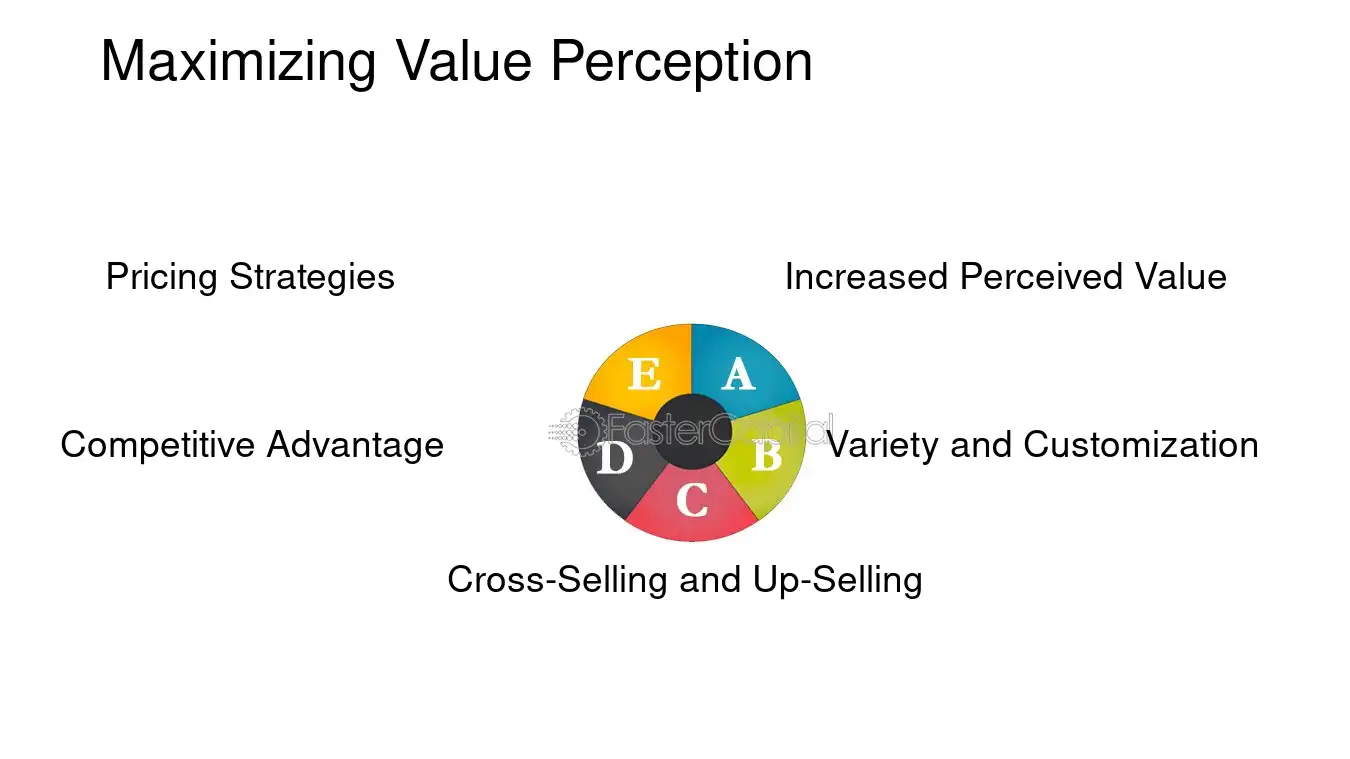 Maximizing Value Perception

Pricing Strategies

Increased Perceived Value

E

A

Competitive Advantage

D

B

Variety and Customization

C

Cross-Selling and Up-Selling

FasterCapital